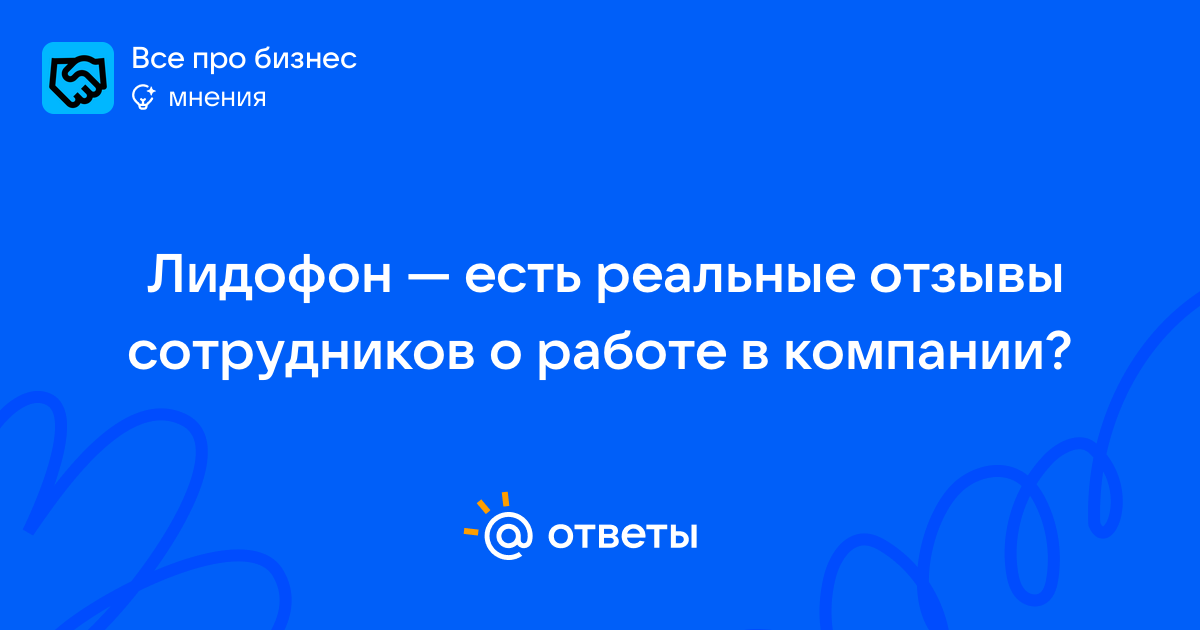 Все про бизнес
мнения

Лидофон — есть реальные отзывы сотрудников о работе в компании?

@ ответы